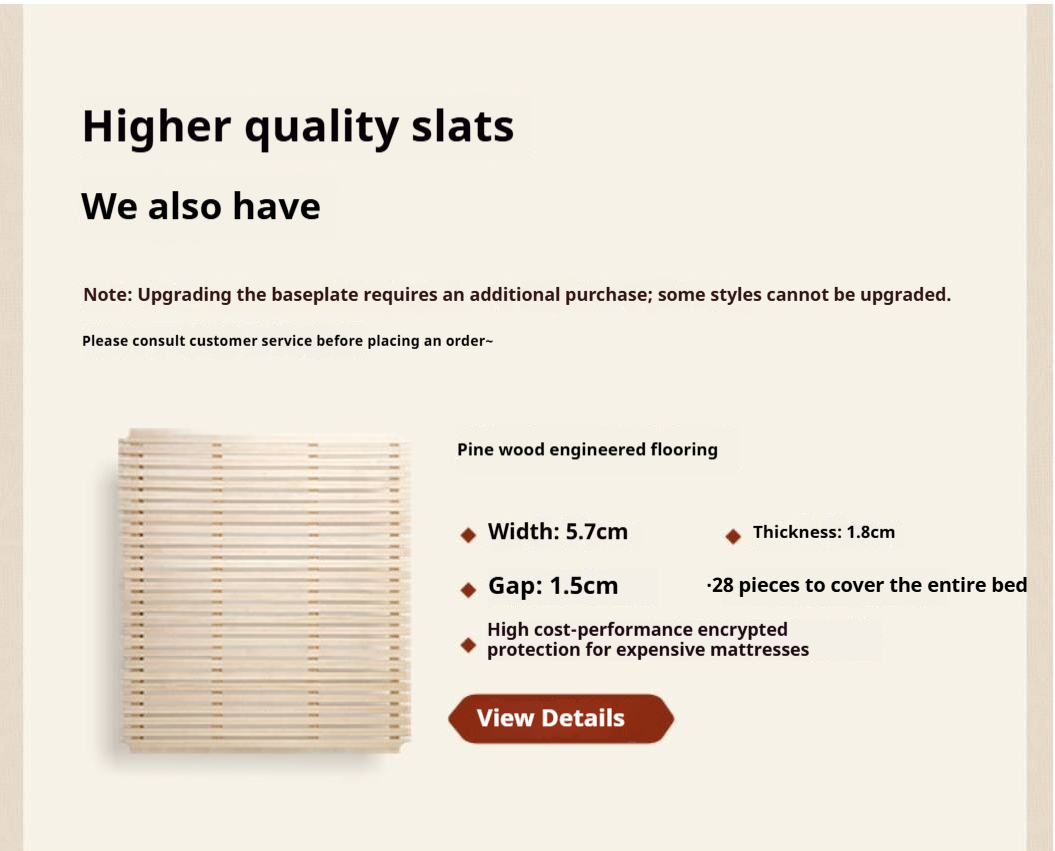 Higher quality slats

We also have

Note: Upgrading the baseplate requires an additional purchase; some styles cannot be upgraded.

Please consult customer service before placing an order~

Pine wood engineered flooring

Width: 5.7cm

Thickness: 1.8cm

Gap: 1.5cm

·28 pieces to cover the entire bed

High cost-performance encrypted protection for expensive mattresses

View Details